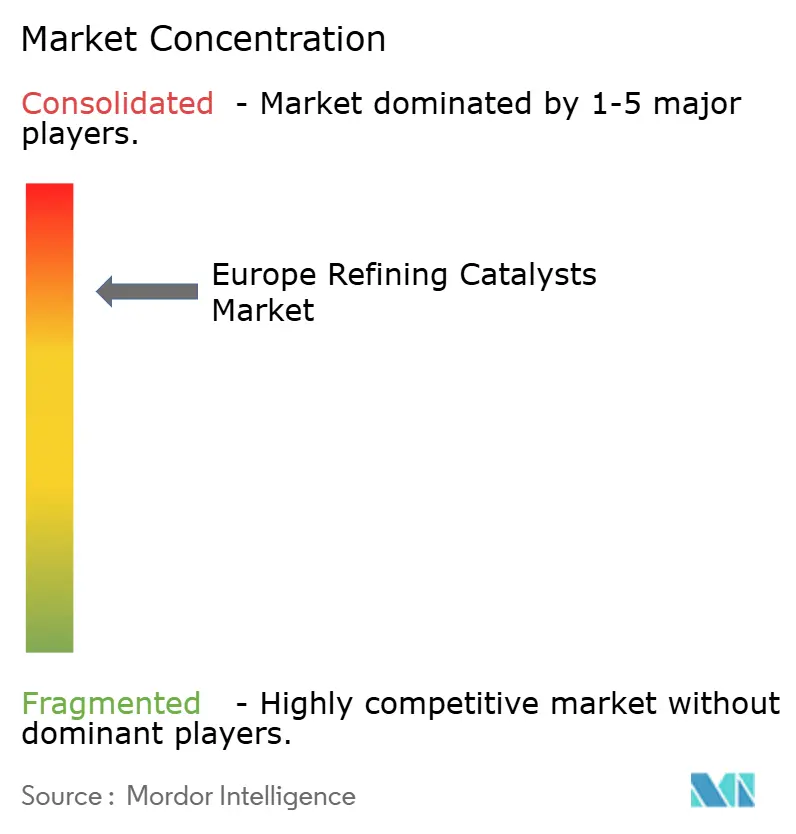 Market Concentration

Consolidated - Market dominated by 1-5 major players.

Europe Refining Catalysts Market

Fragmented - Highly competitive market without dominant players.

Source : Mordor Intelligence